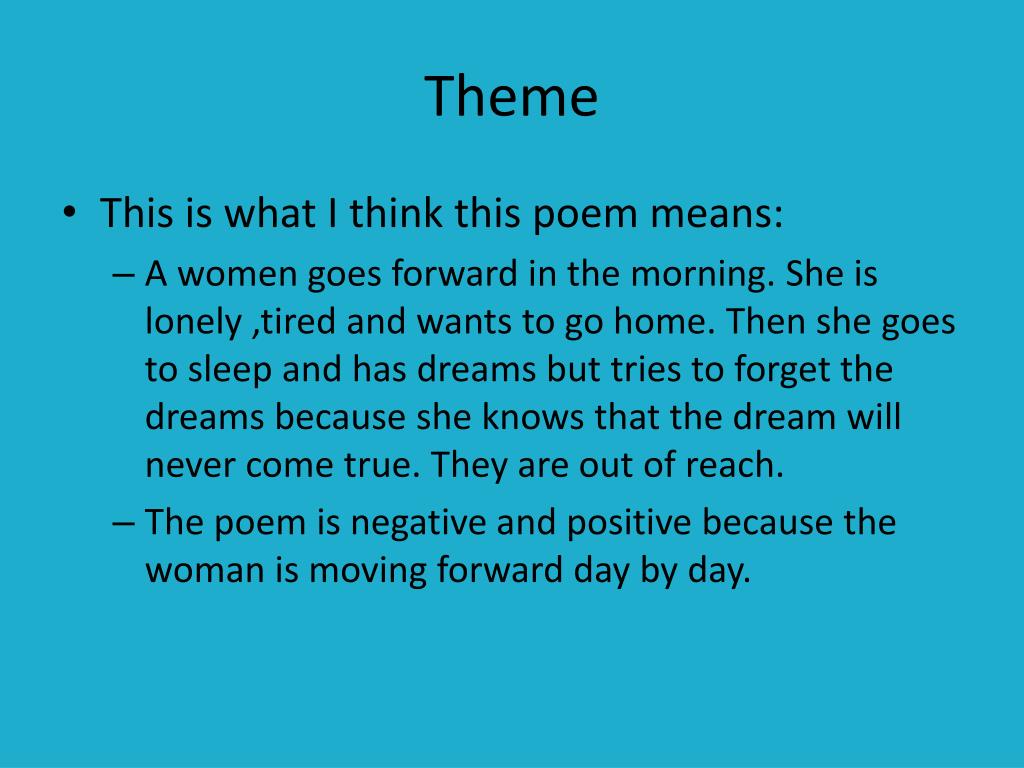 Theme

• This is what I think this poem means:
  – A women goes forward in the morning. She is lonely ,tired and wants to go home. Then she goes to sleep and has dreams but tries to forget the dreams because she knows that the dream will never come true. They are out of reach.
  – The poem is negative and positive because the woman is moving forward day by day.